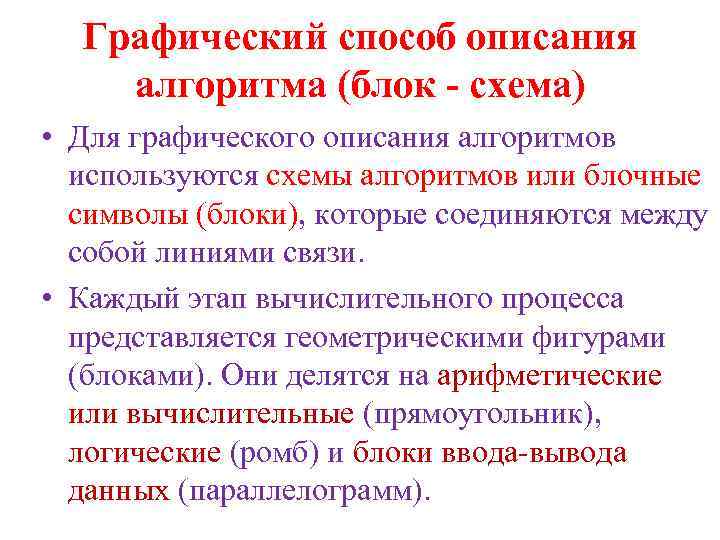 Графический способ описания алгоритма (блок - схема)

• Для графического описания алгоритмов используются схемы алгоритмов или блочные символы (блоки), которые соединяются между собой линиями связи.

• Каждый этап вычислительного процесса представляется геометрическими фигурами (блоками). Они делятся на арифметические или вычислительные (прямоугольник), логические (ромб) и блоки ввода-вывода данных (параллелограмм).